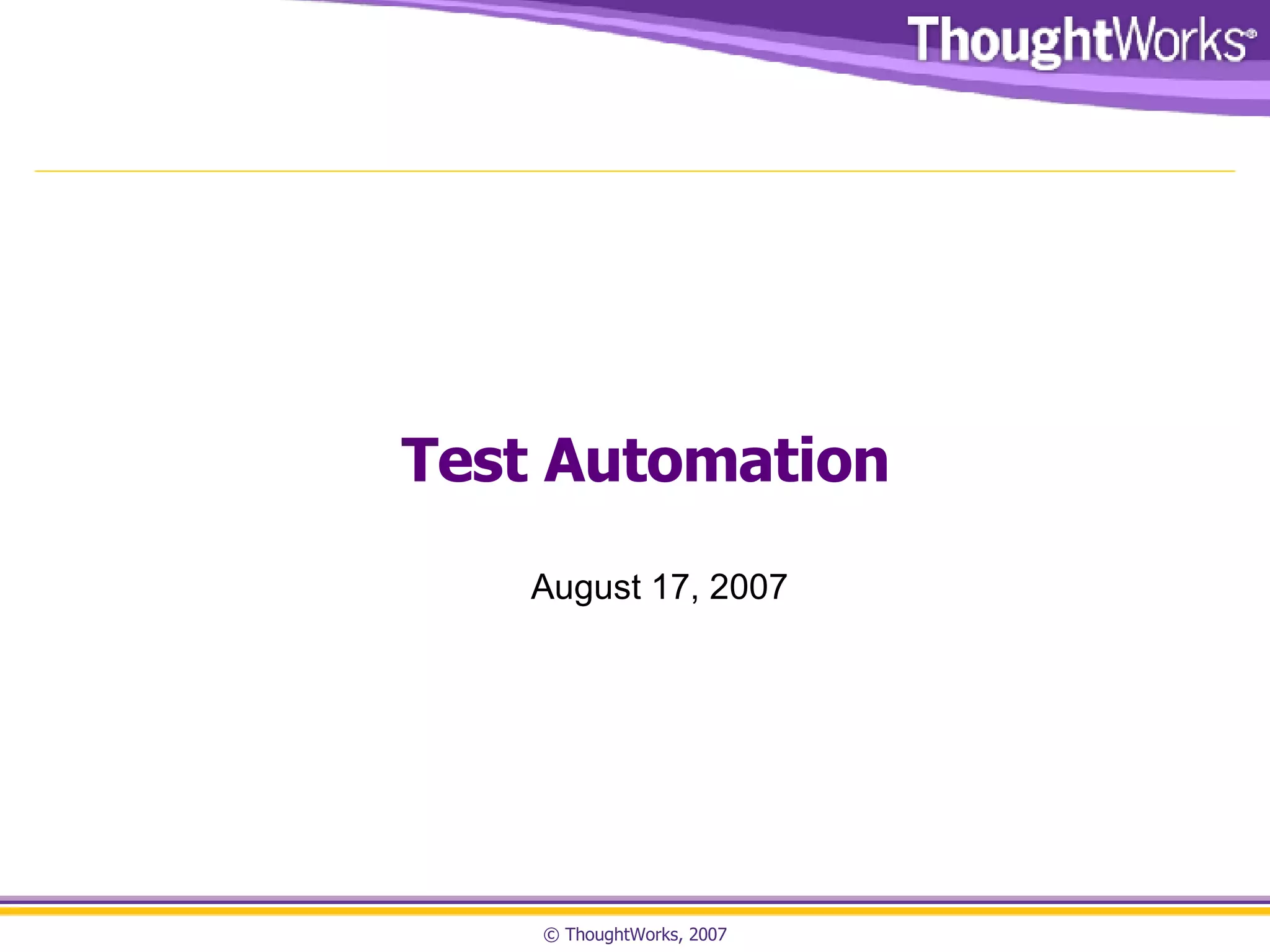 ThoughtWorks®

Test Automation

August 17, 2007

© ThoughtWorks, 2007